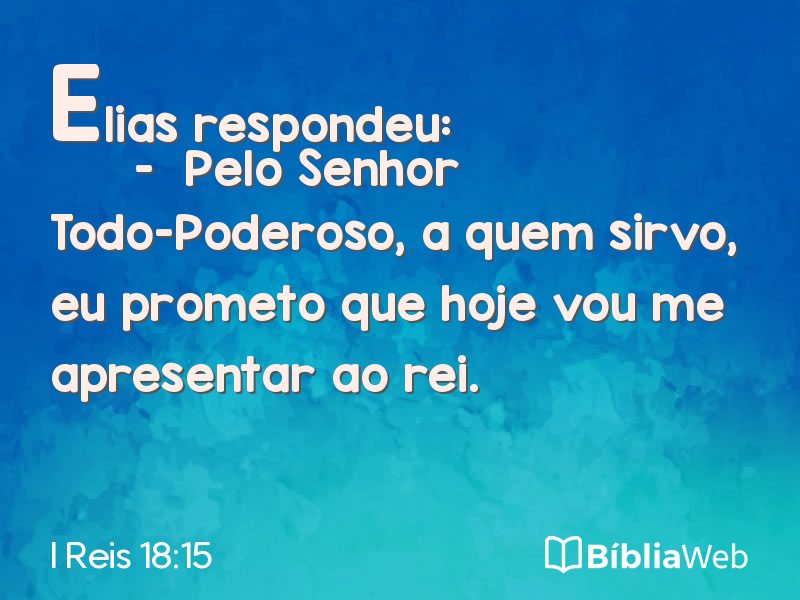 Elias respondeu:
- Pelo Senhor Todo-Poderoso, a quem sirvo, eu prometo que hoje vou me apresentar ao rei.

I Reis 18:15

BíbliaWeb